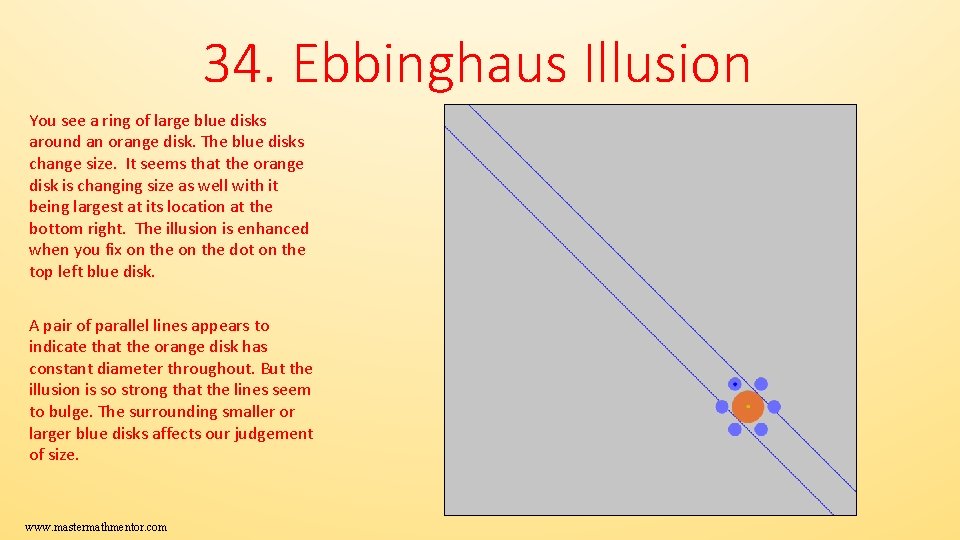 34. Ebbinghaus Illusion

You see a ring of large blue disks around an orange disk. The blue disks change size. It seems that the orange disk is changing size as well with it being largest at its location at the bottom right. The illusion is enhanced when you fix on the on the dot on the top left blue disk.

A pair of parallel lines appears to indicate that the orange disk has constant diameter throughout. But the illusion is so strong that the lines seem to bulge. The surrounding smaller or larger blue disks affects our judgement of size.

www.mastermathmentor.com